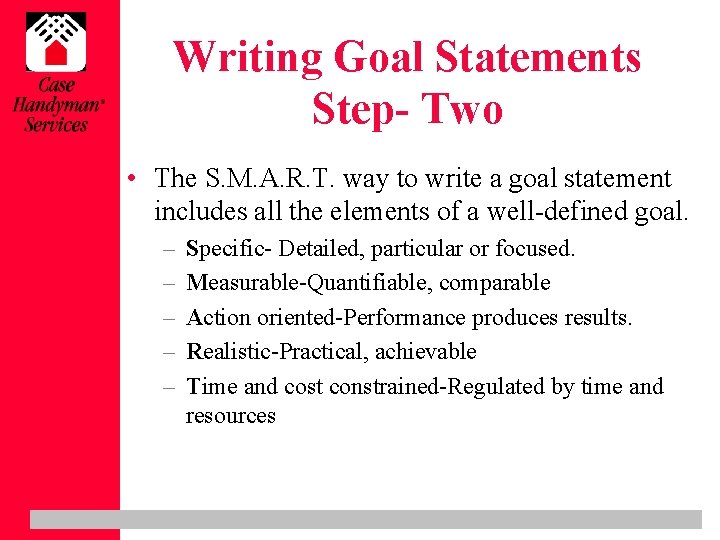 Case Handyman® Services

Writing Goal Statements Step- Two

• The S.M.A.R.T. way to write a goal statement includes all the elements of a well-defined goal.
– Specific- Detailed, particular or focused.
– Measurable-Quantifiable, comparable
– Action oriented-Performance produces results.
– Realistic-Practical, achievable
– Time and cost constrained-Regulated by time and resources